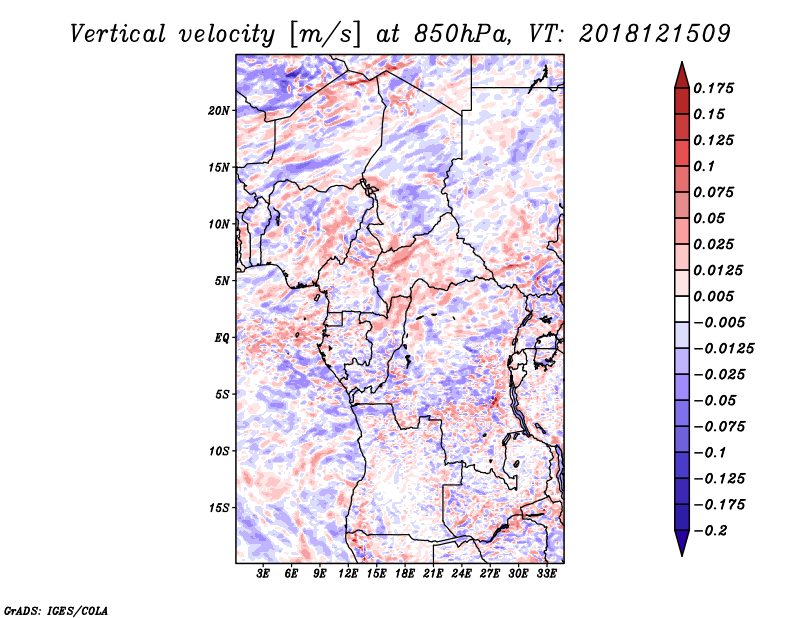 Vertical velocity [m/s] at 850hPa, VT: 2018121509

20N
15N
10N
5N
EQ
5S
10S
15S

3E 6E 9E 12E 15E 18E 21E 24E 27E 30E 33E

0.175
0.15
0.125
0.1
0.075
0.05
0.025
0.0125
0.005
−0.005
−0.0125
−0.025
−0.05
−0.075
−0.1
−0.125
−0.175
−0.2

GrADS: IGES/COLA